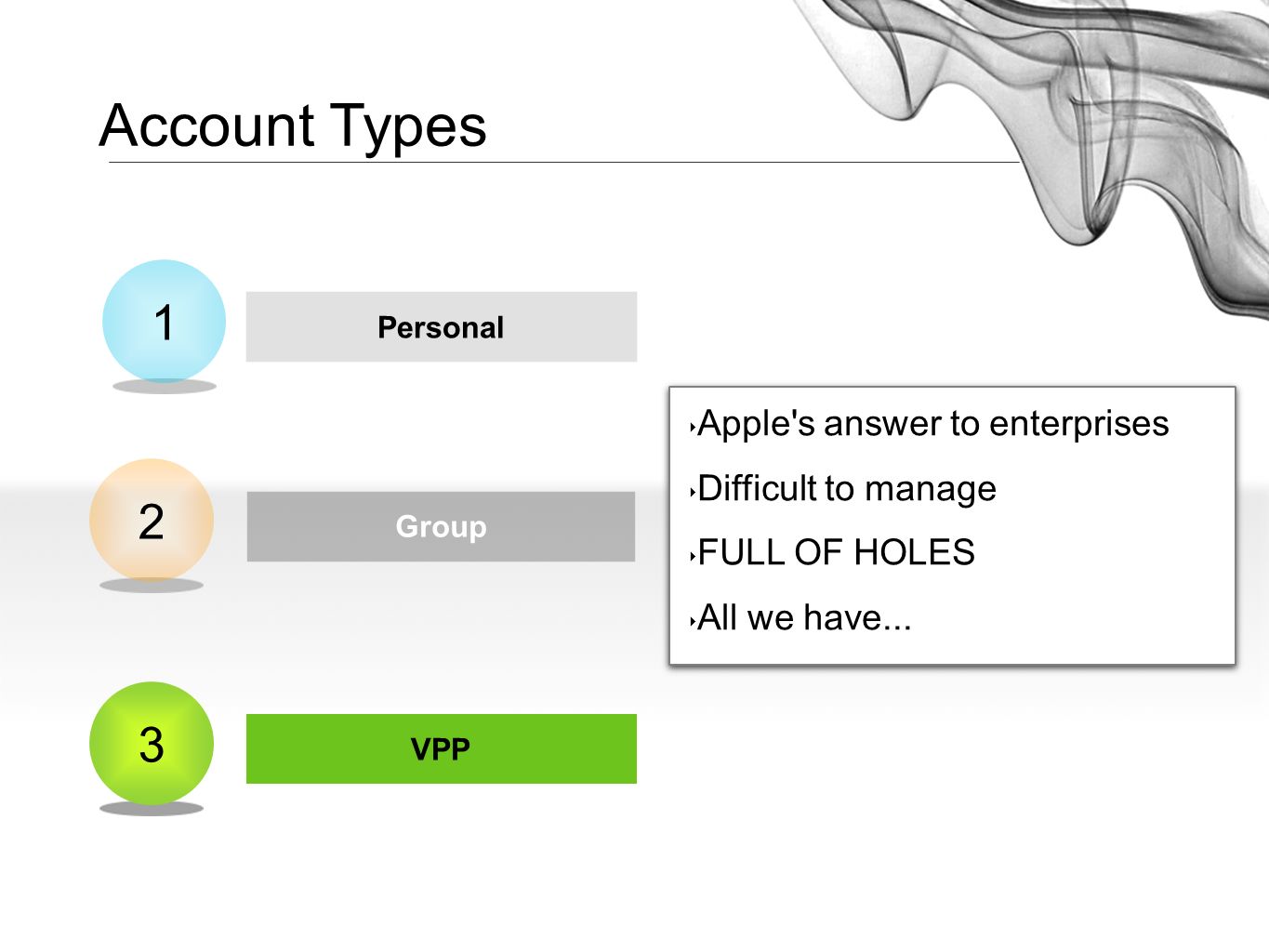 Account Types

1

Personal

2

Group

3

VPP

‣Apple's answer to enterprises

‣Difficult to manage

‣FULL OF HOLES

‣All we have...